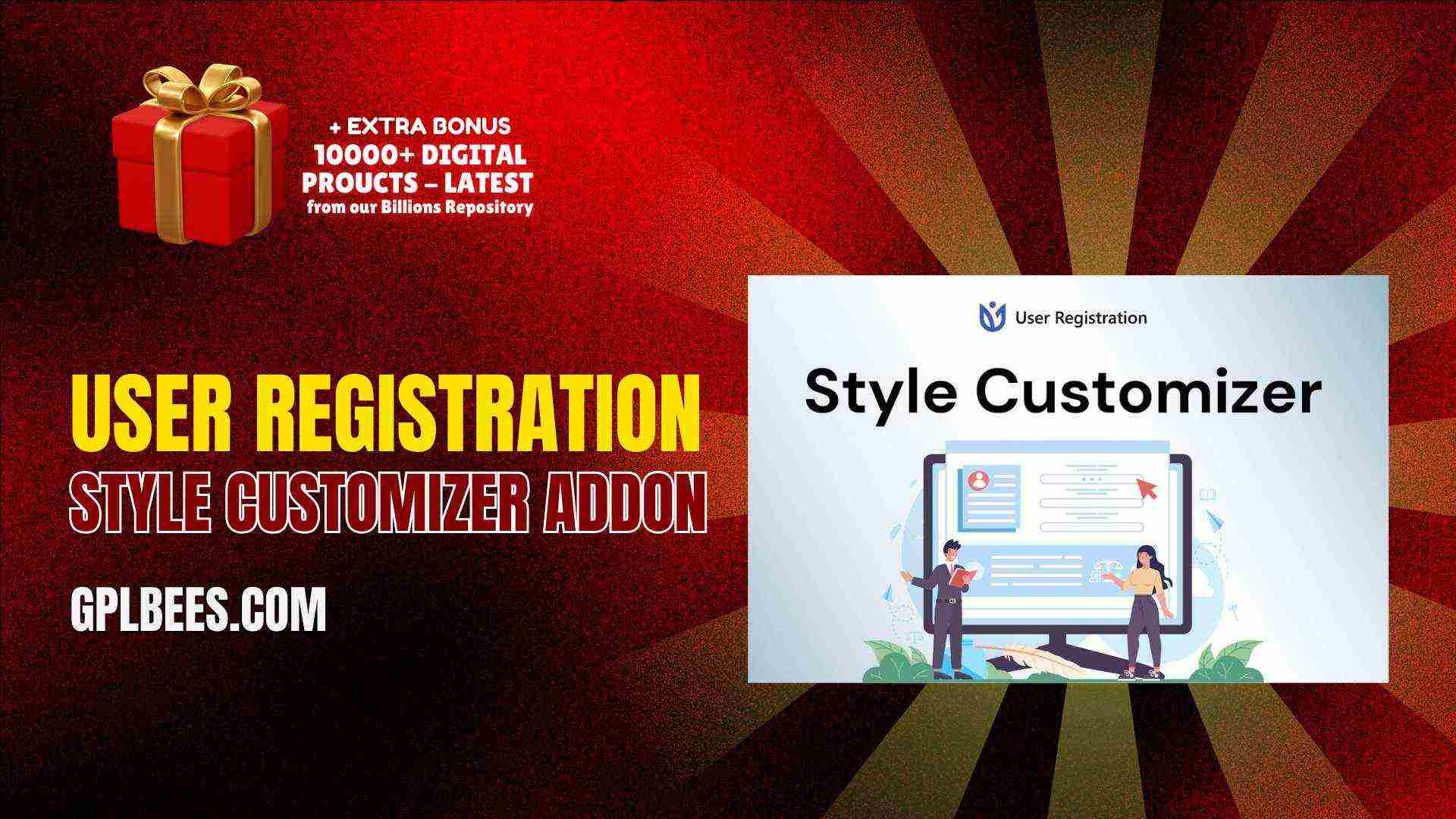 + EXTRA BONUS
10000+ DIGITAL PROUCTS – LATEST
from our Billions Repository

USER REGISTRATION
STYLE CUSTOMIZER ADDON

GPLBEES.COM

User Registration

Style Customizer